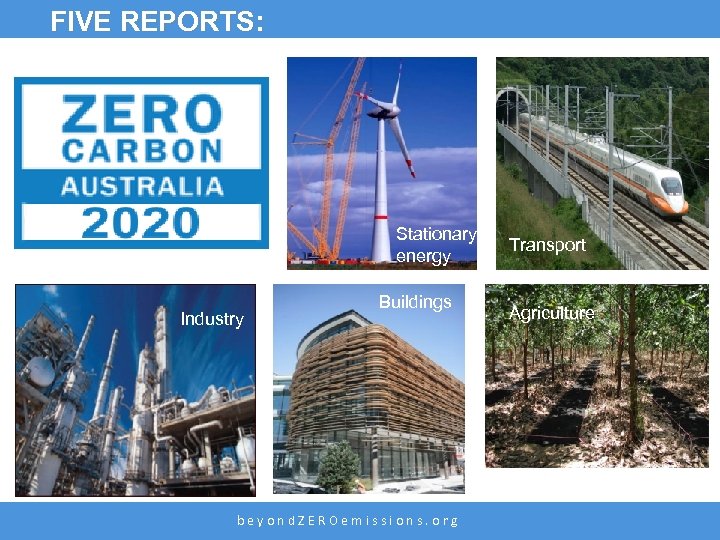 FIVE REPORTS:

ZERO CARBON AUSTRALIA 2020

Stationary energy

Transport

Industry

Buildings

Agriculture

beyondZEROemissions.org